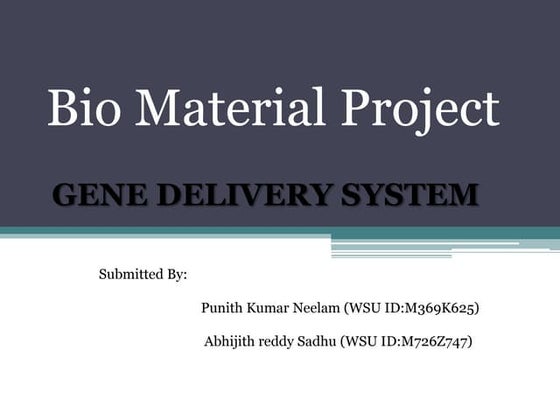 Bio Material Project

GENE DELIVERY SYSTEM

Submitted By:

Punith Kumar Neelam (WSU ID:M369K625)

Abhijith reddy Sadhu (WSU ID:M726Z747)